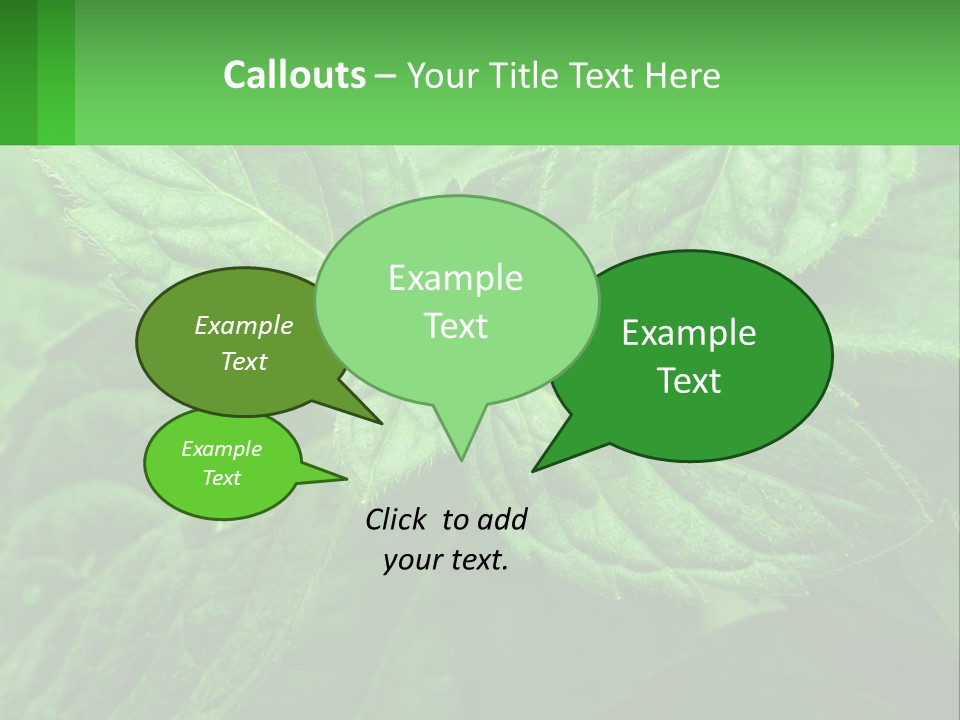 Callouts – Your Title Text Here

Example Text

Example Text

Example Text

Example Text

Click to add your text.